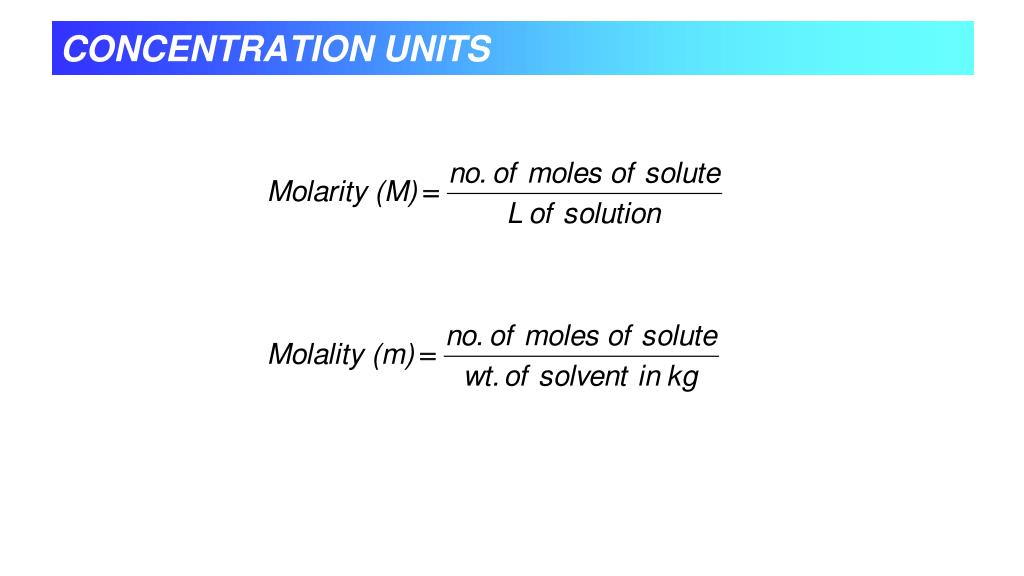 CONCENTRATION UNITS

$Molarity\ (M) = \frac{no.\ of\ moles\ of\ solute}{L\ of\ solution}$

$Molality\ (m) = \frac{no.\ of\ moles\ of\ solute}{wt.\ of\ solvent\ in\ kg}$